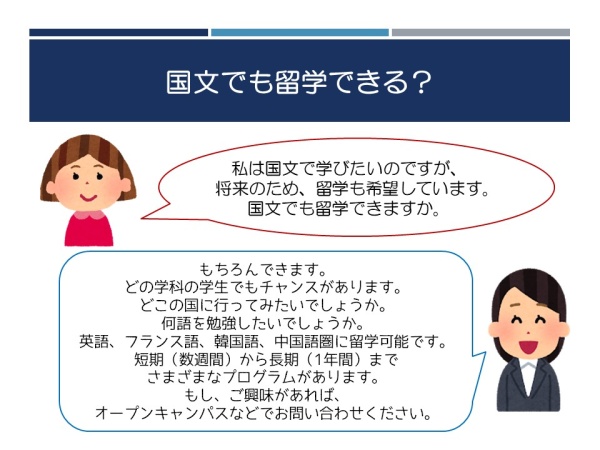 国文でも留学できる?

私は国文で学びたいのですが、
将来のため、留学も希望しています。
国文でも留学できますか。

もちろんできます。
どの学科の学生でもチャンスがあります。
どこの国に行ってみたいでしょうか。
何語を勉強したいでしょうか。
英語、フランス語、韓国語、中国語圏に留学可能です。
短期（数週間）から長期（1年間）まで
さまざまなプログラムがあります。
もし、ご興味があれば、
オープンキャンパスなどでお問い合わせください。